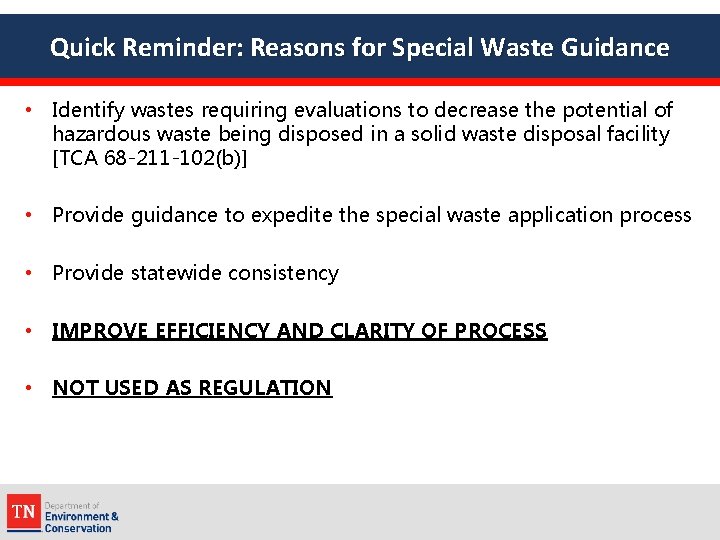 Quick Reminder: Reasons for Special Waste Guidance

• Identify wastes requiring evaluations to decrease the potential of hazardous waste being disposed in a solid waste disposal facility [TCA 68-211-102(b)]

• Provide guidance to expedite the special waste application process

• Provide statewide consistency

• IMPROVE EFFICIENCY AND CLARITY OF PROCESS

• NOT USED AS REGULATION

TN Department of Environment & Conservation